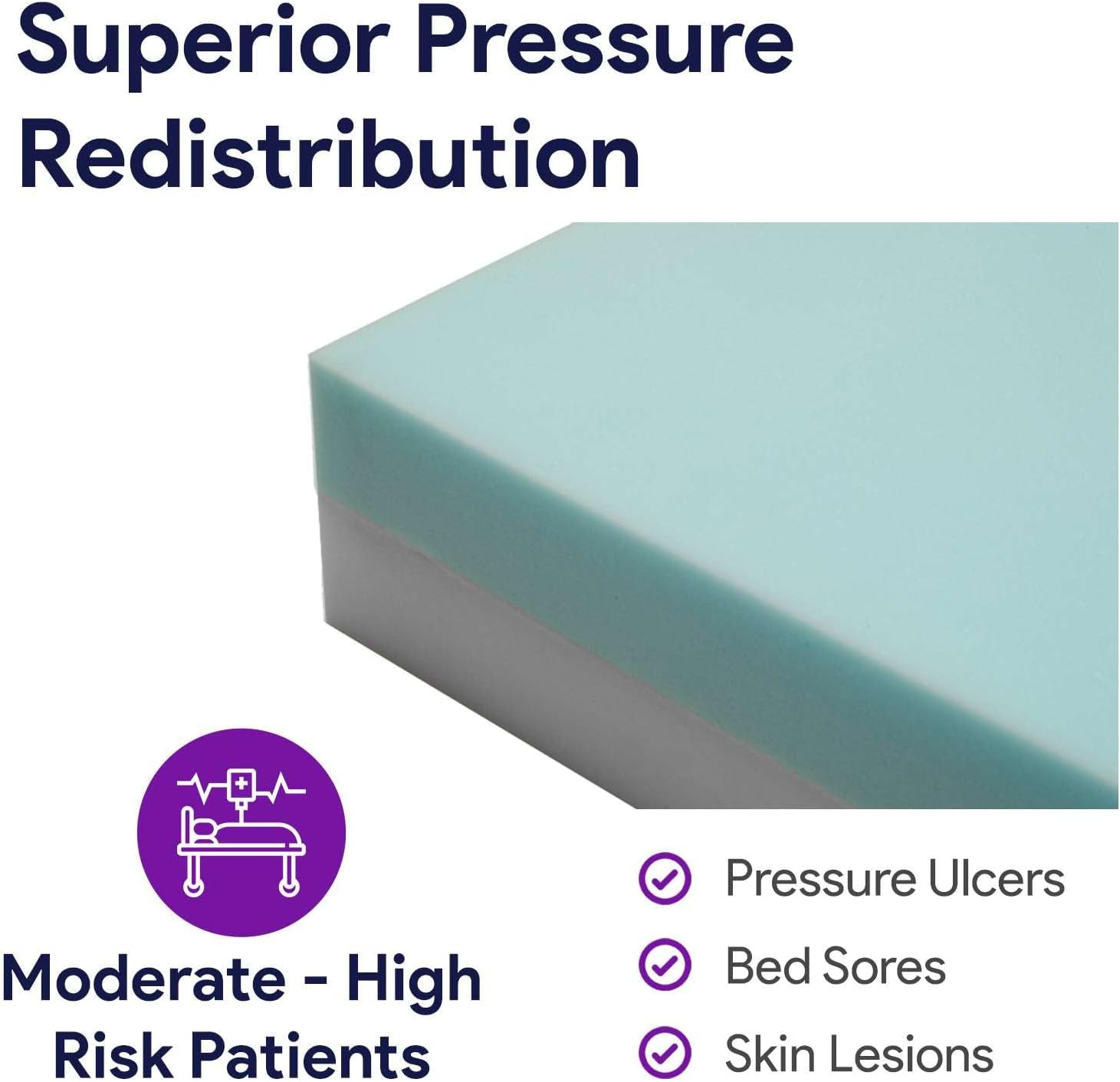 Superior Pressure Redistribution

Moderate - High Risk Patients

Pressure Ulcers

Bed Sores

Skin Lesions